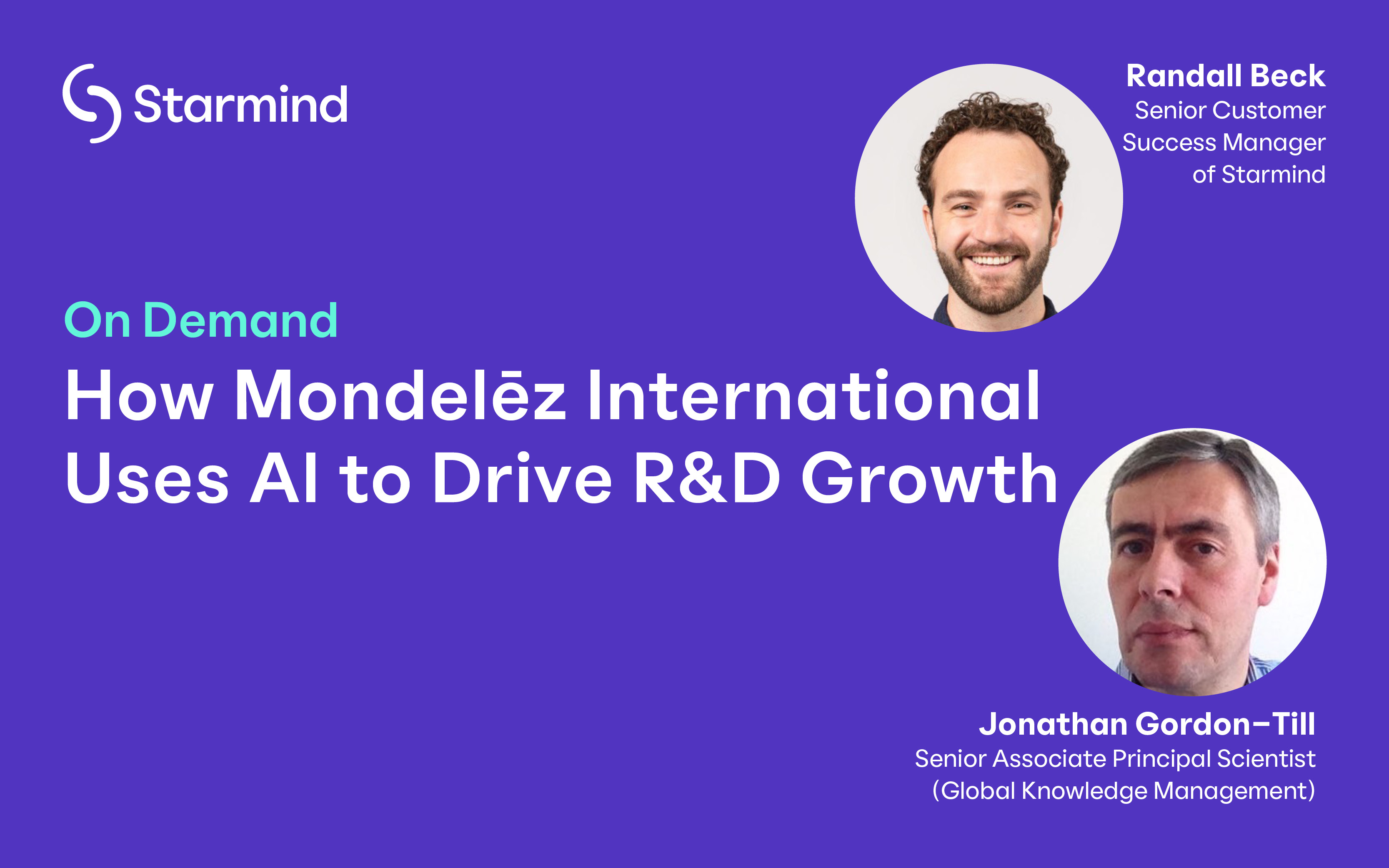 Starmind

Randall Beck
Senior Customer Success Manager of Starmind

On Demand
How Mondelēz International Uses AI to Drive R&D Growth

Jonathan Gordon–Till
Senior Associate Principal Scientist (Global Knowledge Management)